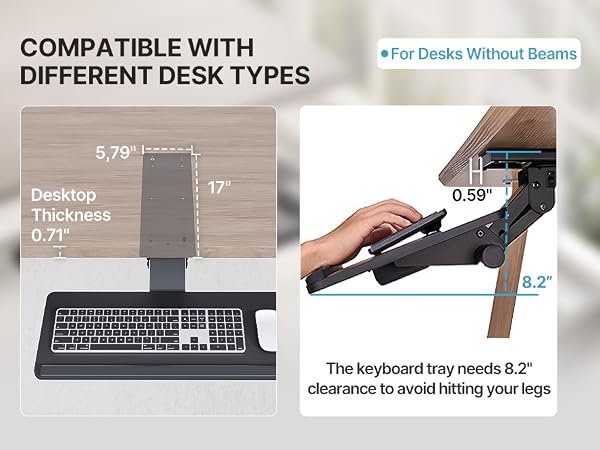 COMPATIBLE WITH DIFFERENT DESK TYPES

• For Desks Without Beams

5,79"

17"

Desktop Thickness 0.71"

0.59"

8.2"

The keyboard tray needs 8.2" clearance to avoid hitting your legs